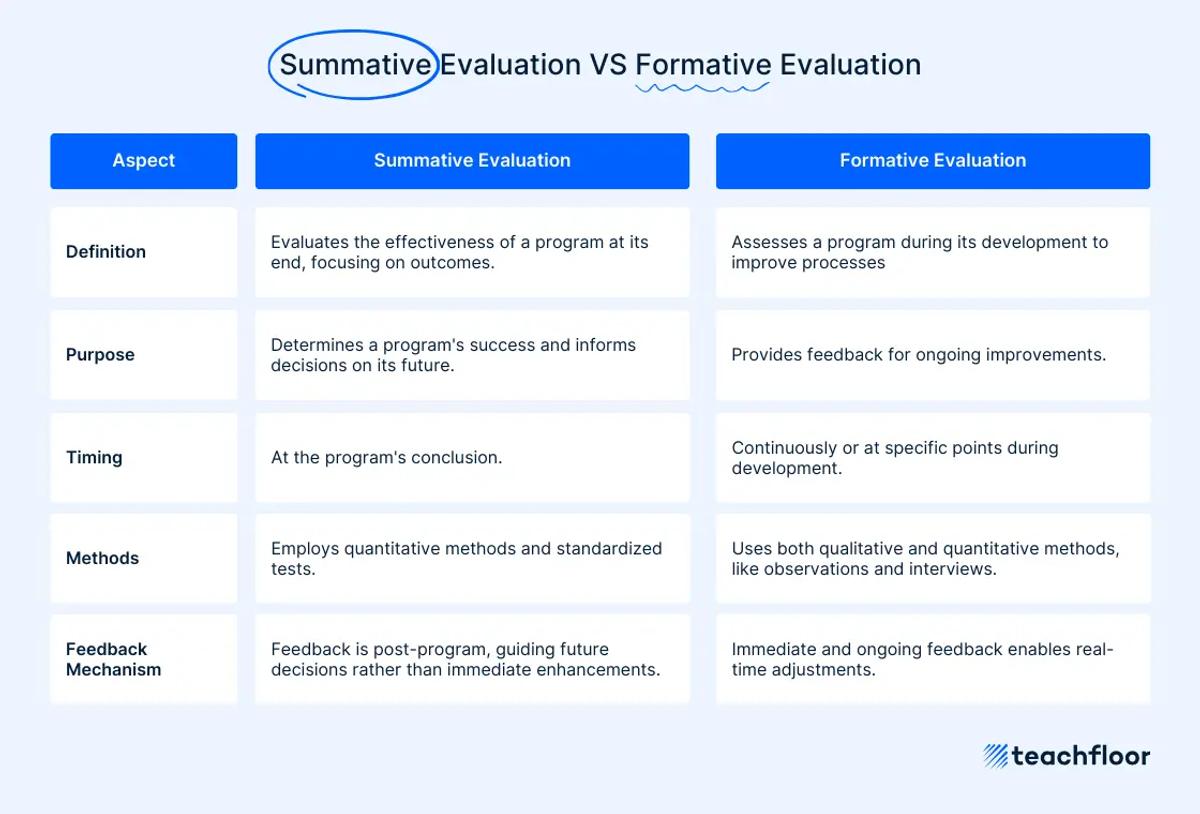 Summative Evaluation VS Formative Evaluation

| Aspect | Summative Evaluation | Formative Evaluation |
|---|---|---|
| Definition | Evaluates the effectiveness of a program at its end, focusing on outcomes. | Assesses a program during its development to improve processes |
| Purpose | Determines a program's success and informs decisions on its future. | Provides feedback for ongoing improvements. |
| Timing | At the program's conclusion. | Continuously or at specific points during development. |
| Methods | Employs quantitative methods and standardized tests. | Uses both qualitative and quantitative methods, like observations and interviews. |
| Feedback Mechanism | Feedback is post-program, guiding future decisions rather than immediate enhancements. | Immediate and ongoing feedback enables real-time adjustments. |

teachfloor